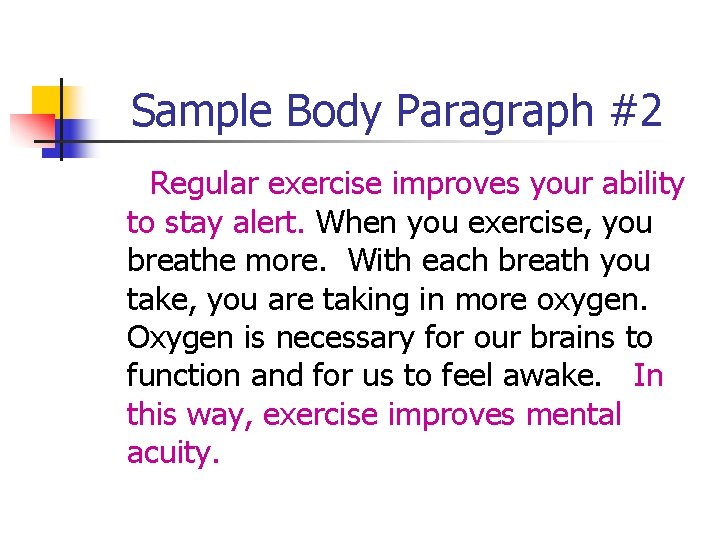 Sample Body Paragraph #2

Regular exercise improves your ability to stay alert. When you exercise, you breathe more. With each breath you take, you are taking in more oxygen. Oxygen is necessary for our brains to function and for us to feel awake. In this way, exercise improves mental acuity.